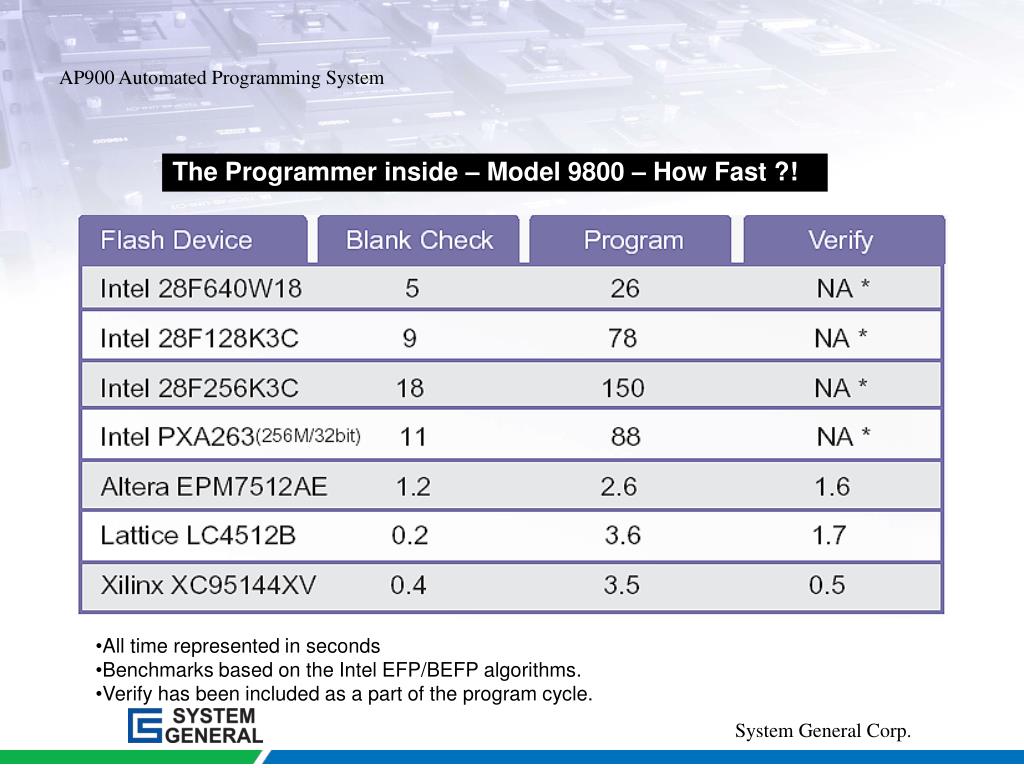 AP900 Automated Programming System

The Programmer inside – Model 9800 – How Fast ?!

| Flash Device | Blank Check | Program | Verify |
|---|---|---|---|
| Intel 28F640W18 | 5 | 26 | NA * |
| Intel 28F128K3C | 9 | 78 | NA * |
| Intel 28F256K3C | 18 | 150 | NA * |
| Intel PXA263(256M/32bit) | 11 | 88 | NA * |
| Altera EPM7512AE | 1.2 | 2.6 | 1.6 |
| Lattice LC4512B | 0.2 | 3.6 | 1.7 |
| Xilinx XC95144XV | 0.4 | 3.5 | 0.5 |

•All time represented in seconds
•Benchmarks based on the Intel EFP/BEFP algorithms.
•Verify has been included as a part of the program cycle.

SYSTEM GENERAL

System General Corp.